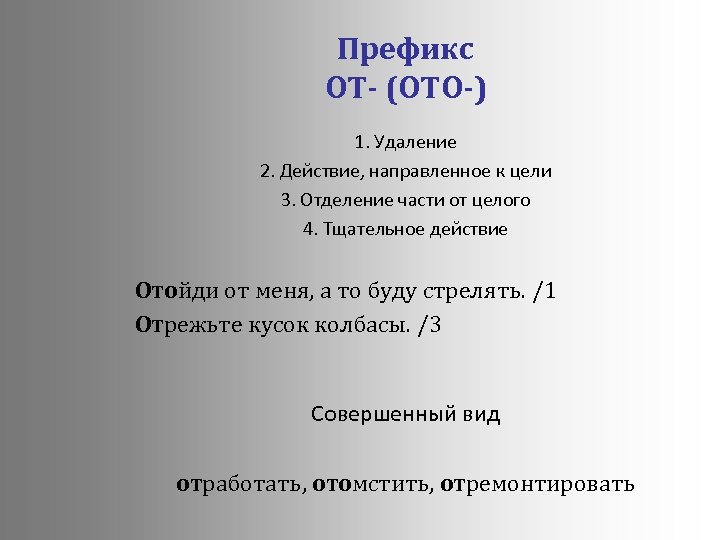 Префикс
ОТ- (ОТО-)

1. Удаление
2. Действие, направленное к цели
3. Отделение части от целого
4. Тщательное действие

Отойди от меня, а то буду стрелять. /1
Отрежьте кусок колбасы. /3

Совершенный вид

отработать, отомстить, отремонтировать